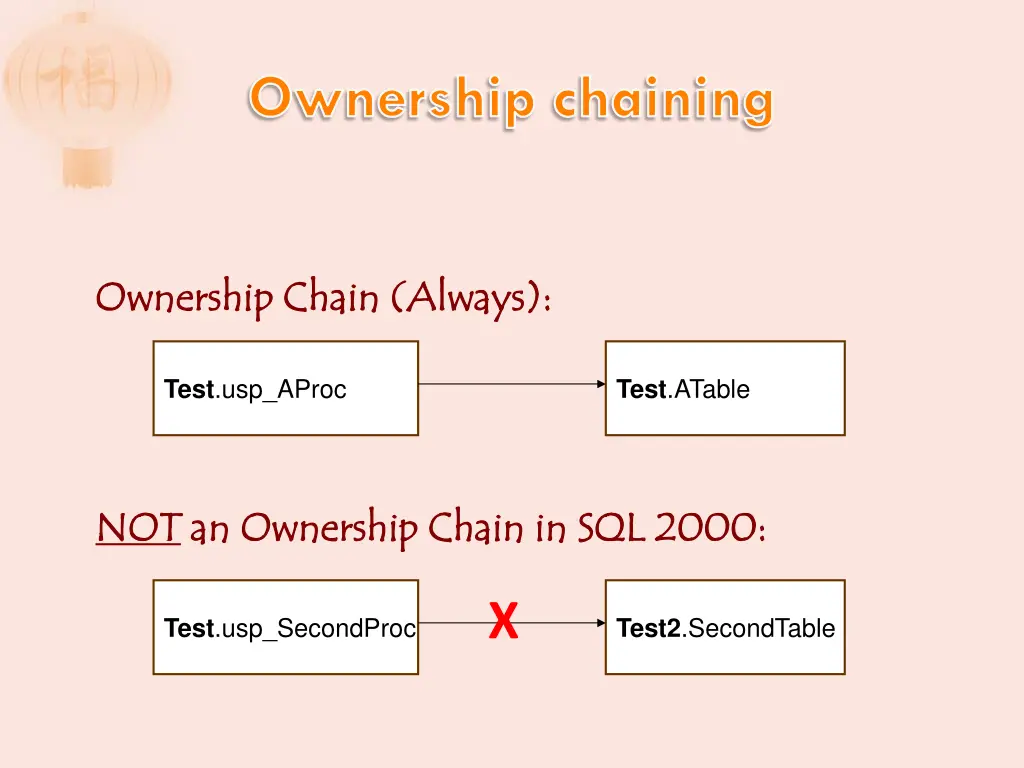 Ownership chaining

Ownership Chain (Always):

Test.usp_AProc

Test.ATable

NOT an Ownership Chain in SQL 2000:

Test.usp_SecondProc

X

Test2.SecondTable